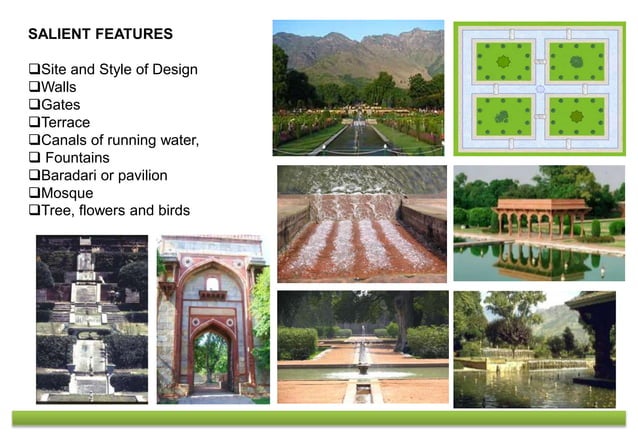 SALIENT FEATURES

❑Site and Style of Design
❑Walls
❑Gates
❑Terrace
❑Canals of running water,
❑ Fountains
❑Baradari or pavilion
❑Mosque
❑Tree, flowers and birds